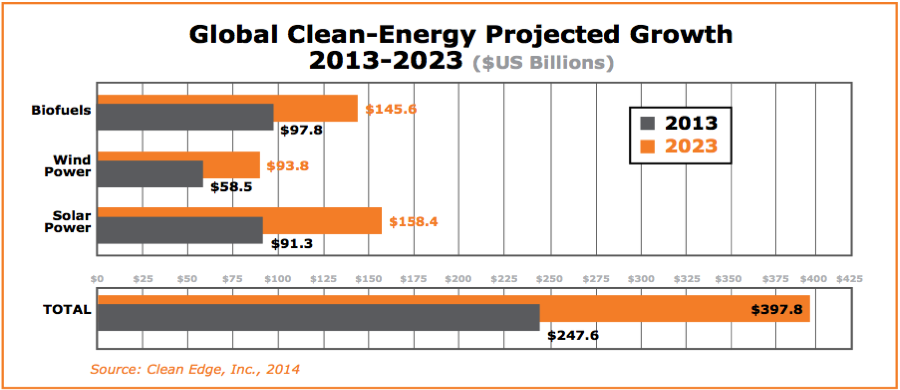 Global Clean-Energy Projected Growth
2013-2023 ($US Billions)

2013
2023

Biofuels
$145.6
$97.8

Wind Power
$93.8
$58.5

Solar Power
$158.4
$91.3

$0 $25 $50 $75 $100 $125 $150 $175 $200 $225 $250 $275 $300 $325 $350 $375 $400 $425

TOTAL
$397.8
$247.6

Source: Clean Edge, Inc., 2014